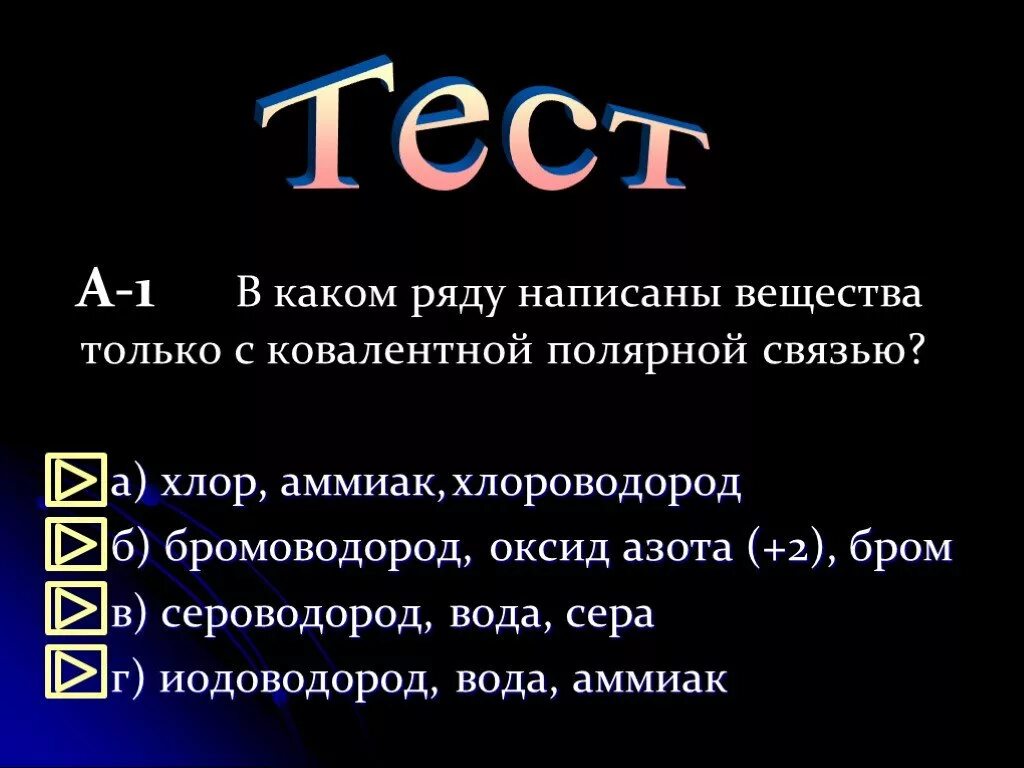 Тест

А-1 В каком ряду написаны вещества только с ковалентной полярной связью?

а) хлор, аммиак,хлороводород
б) бромоводород, оксид азота (+2), бром
в) сероводород, вода, сера
г) иодоводород, вода, аммиак